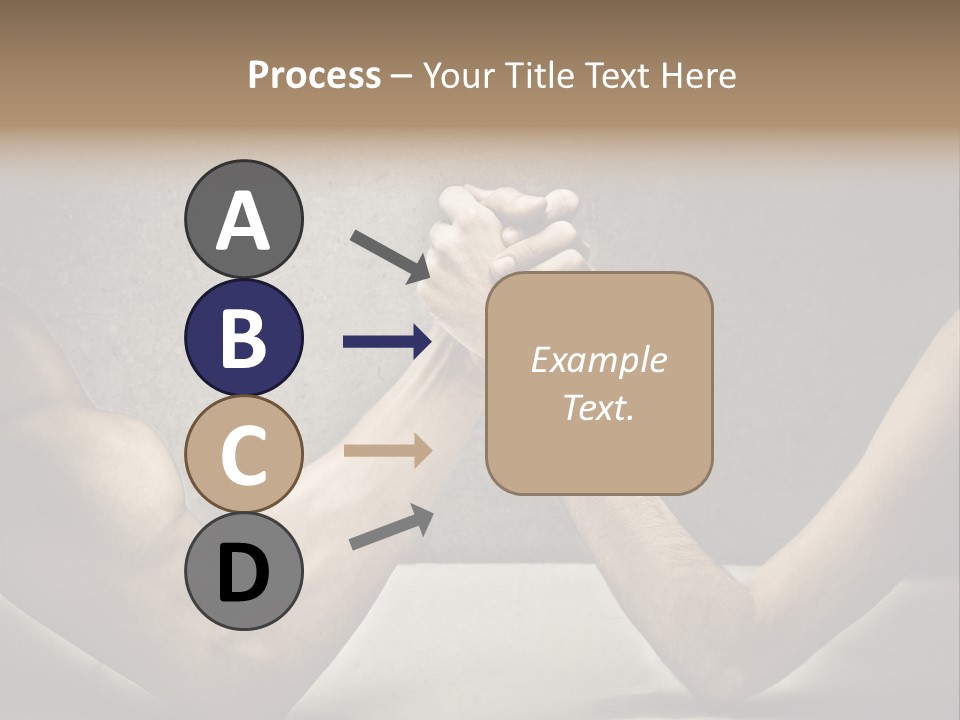 Process – Your Title Text Here

A

B

C

D

Example Text.